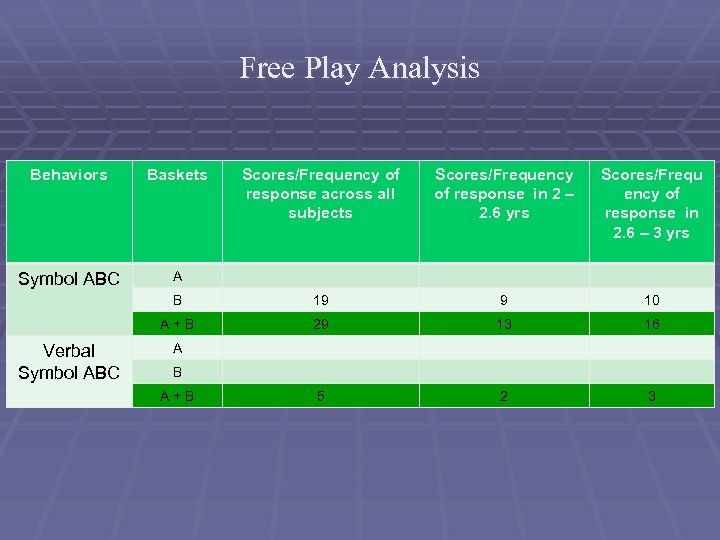 Free Play Analysis

| Behaviors | Baskets | Scores/Frequency of response across all subjects | Scores/Frequency of response in 2 – 2.6 yrs | Scores/Frequency of response in 2.6 – 3 yrs |
|---|---|---|---|---|
| Symbol ABC | A | | | |
| | B | 19 | 9 | 10 |
| | A + B | 29 | 13 | 16 |
| Verbal Symbol ABC | A | | | |
| | B | | | |
| | A + B | 5 | 2 | 3 |